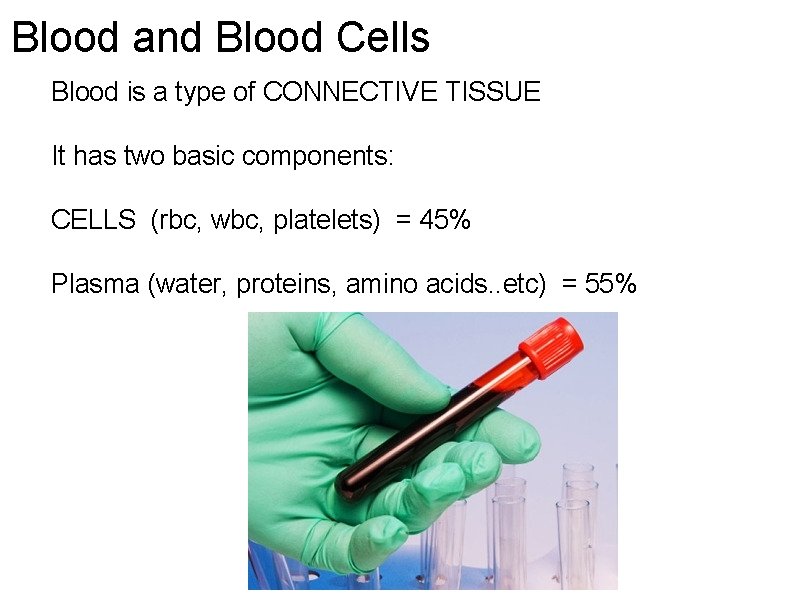 Blood and Blood Cells

Blood is a type of CONNECTIVE TISSUE

It has two basic components:

CELLS (rbc, wbc, platelets) = 45%

Plasma (water, proteins, amino acids..etc) = 55%